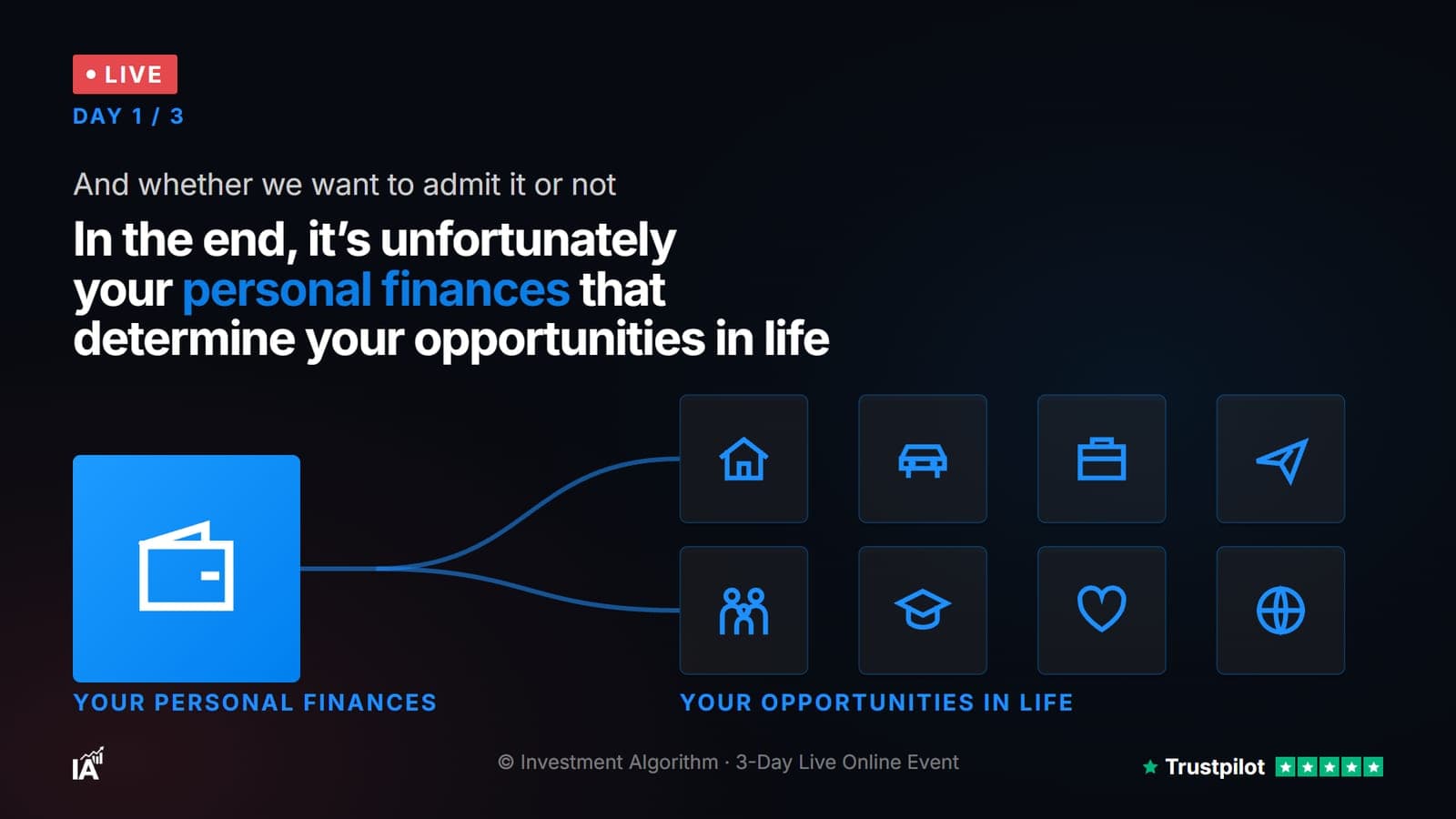 • LIVE
DAY 1 / 3

And whether we want to admit it or not

In the end, it's unfortunately your personal finances that determine your opportunities in life

YOUR PERSONAL FINANCES

YOUR OPPORTUNITIES IN LIFE

IA

© Investment Algorithm · 3-Day Live Online Event

Trustpilot